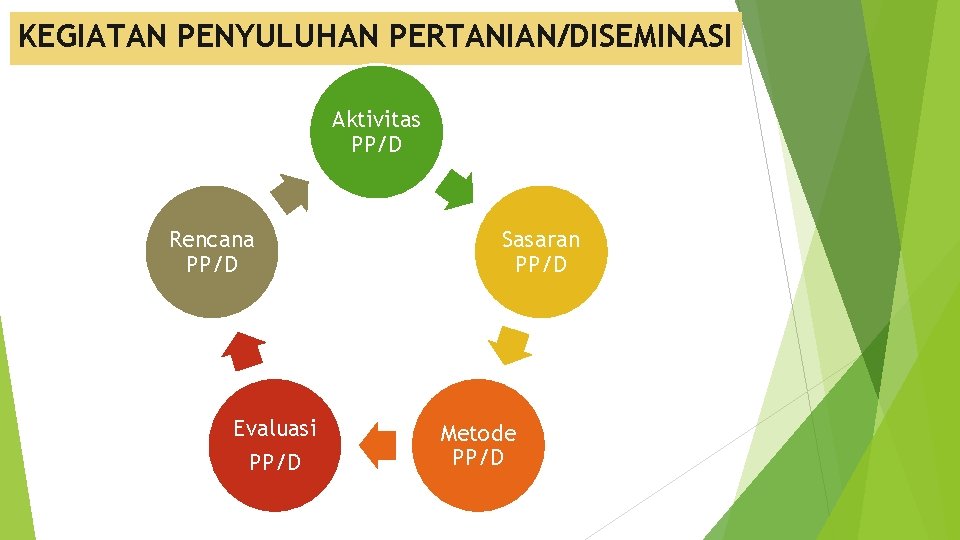 KEGIATAN PENYULUHAN PERTANIAN/DISEMINASI

Aktivitas PP/D

Sasaran PP/D

Metode PP/D

Evaluasi PP/D

Rencana PP/D